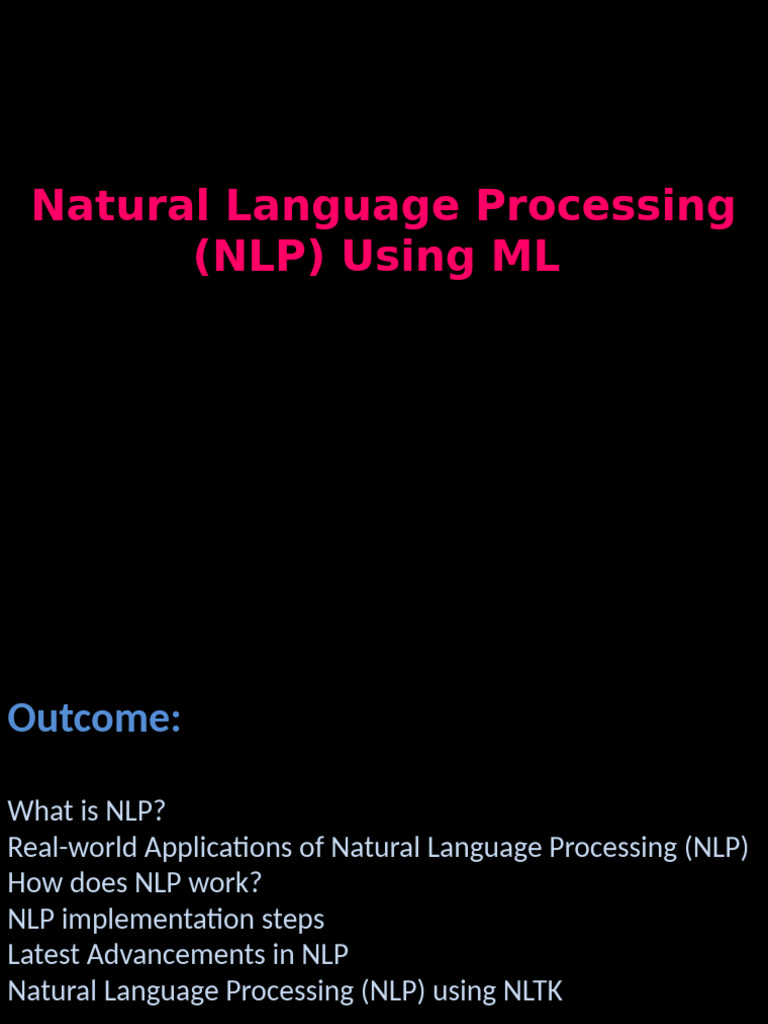 Natural Language Processing (NLP) Using ML

Outcome:

What is NLP?
Real-world Applications of Natural Language Processing (NLP)
How does NLP work?
NLP implementation steps
Latest Advancements in NLP
Natural Language Processing (NLP) using NLTK